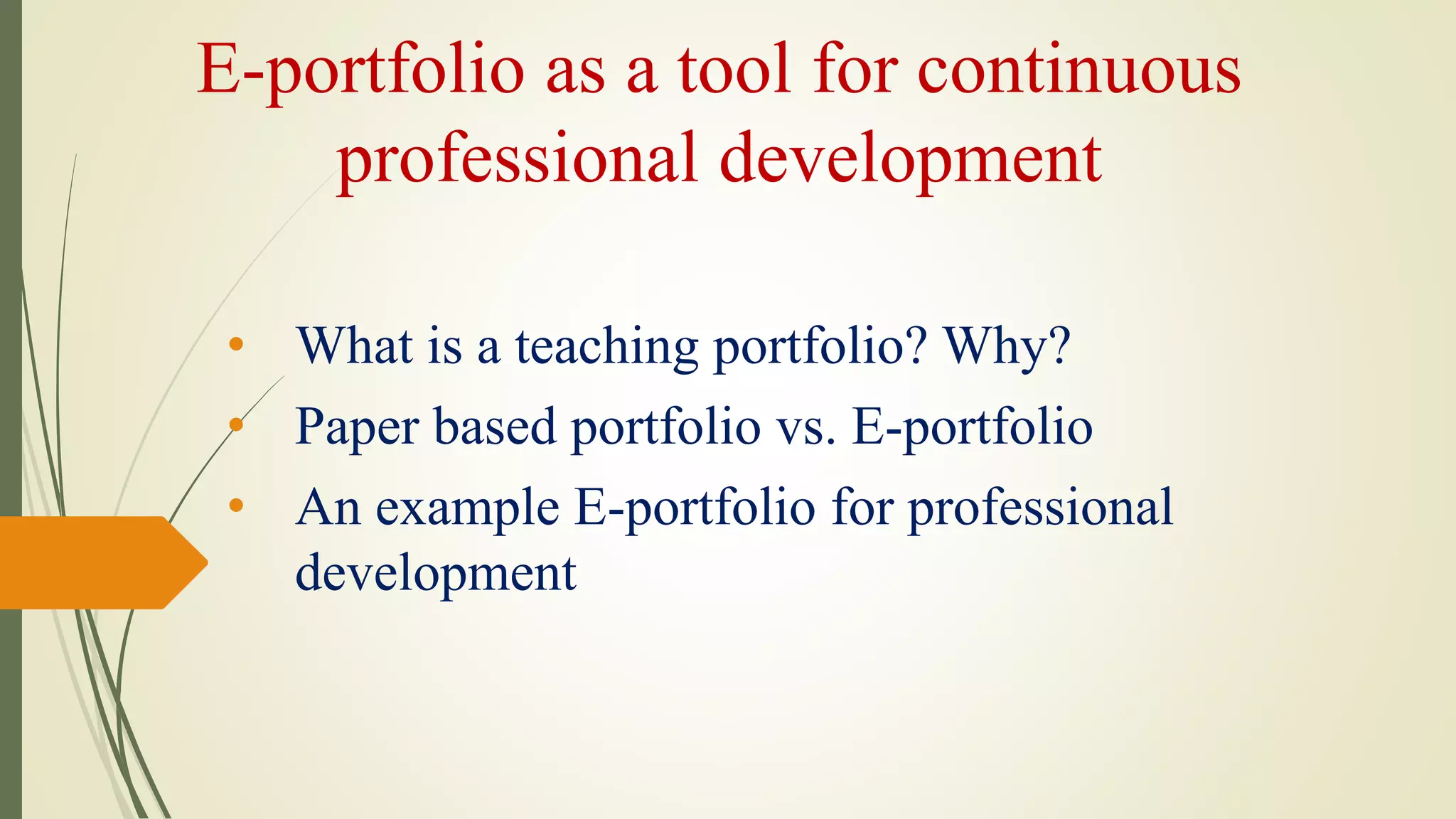 E-portfolio as a tool for continuous professional development

• What is a teaching portfolio? Why?
• Paper based portfolio vs. E-portfolio
• An example E-portfolio for professional development